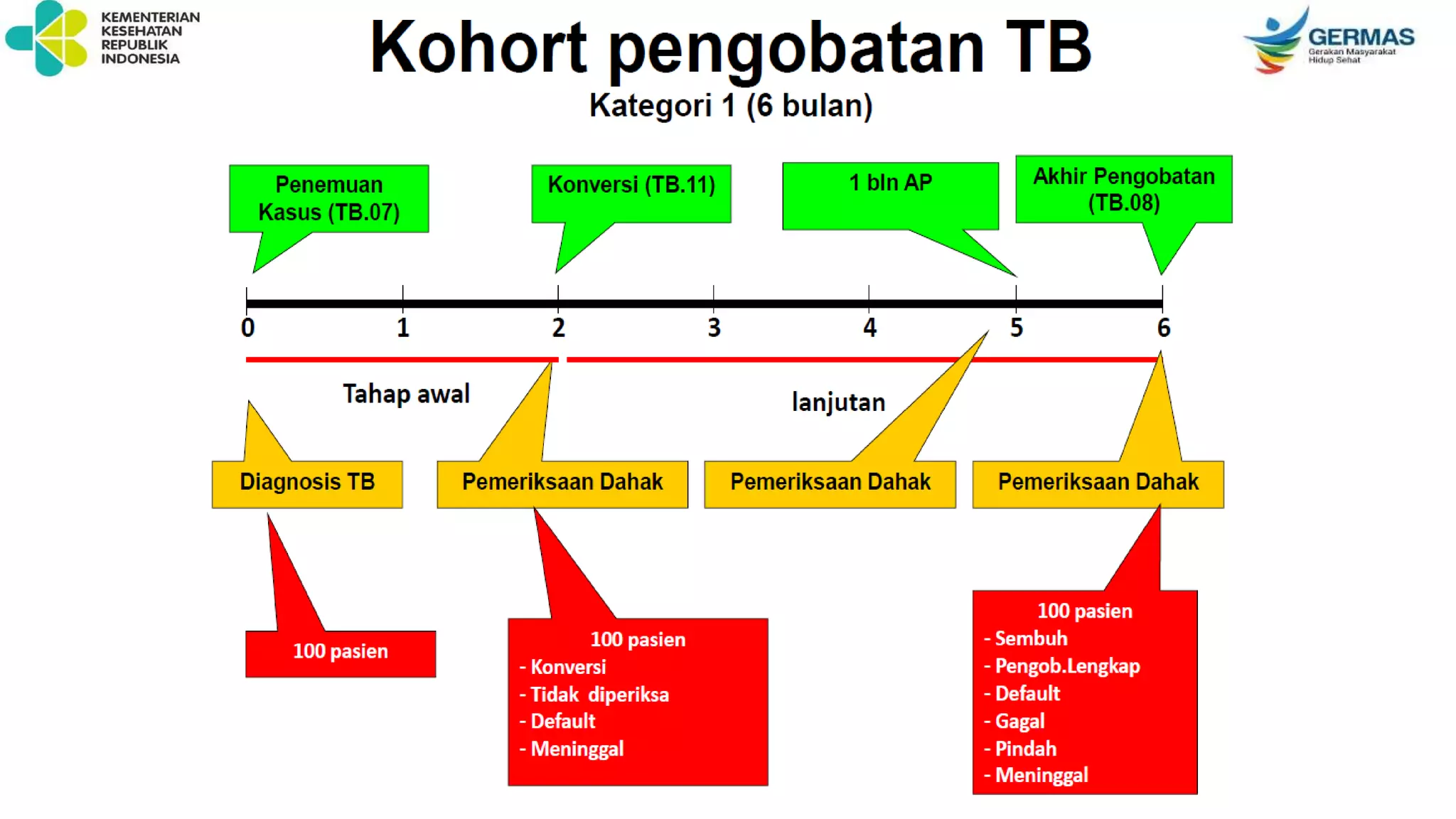 KEMENTERIAN KESEHATAN REPUBLIK INDONESIA

Kohort pengobatan TB

GERMAS
Gerakan Masyarakat Hidup Sehat

Kategori 1 (6 bulan)

Penemuan Kasus (TB.07)

Konversi (TB.11)

1 bln AP

Akhir Pengobatan (TB.08)

0 1 2 3 4 5 6

Tahap awal

lanjutan

Diagnosis TB

Pemeriksaan Dahak

Pemeriksaan Dahak

Pemeriksaan Dahak

100 pasien

100 pasien
- Konversi
- Tidak diperiksa
- Default
- Meninggal

100 pasien
- Sembuh
- Pengob.Lengkap
- Default
- Gagal
- Pindah
- Meninggal